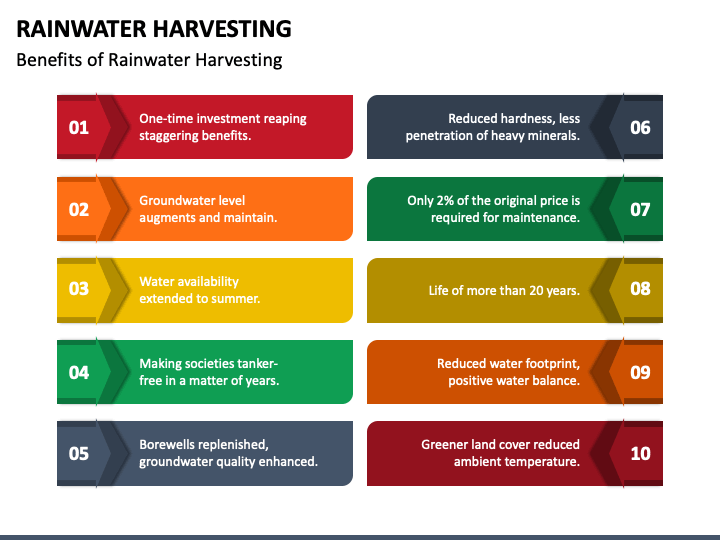 RAINWATER HARVESTING

Benefits of Rainwater Harvesting

01 One-time investment reaping staggering benefits.

02 Groundwater level augments and maintain.

03 Water availability extended to summer.

04 Making societies tanker-free in a matter of years.

05 Borewells replenished, groundwater quality enhanced.

Reduced hardness, less penetration of heavy minerals. 06

Only 2% of the original price is required for maintenance. 07

Life of more than 20 years. 08

Reduced water footprint, positive water balance. 09

Greener land cover reduced ambient temperature. 10